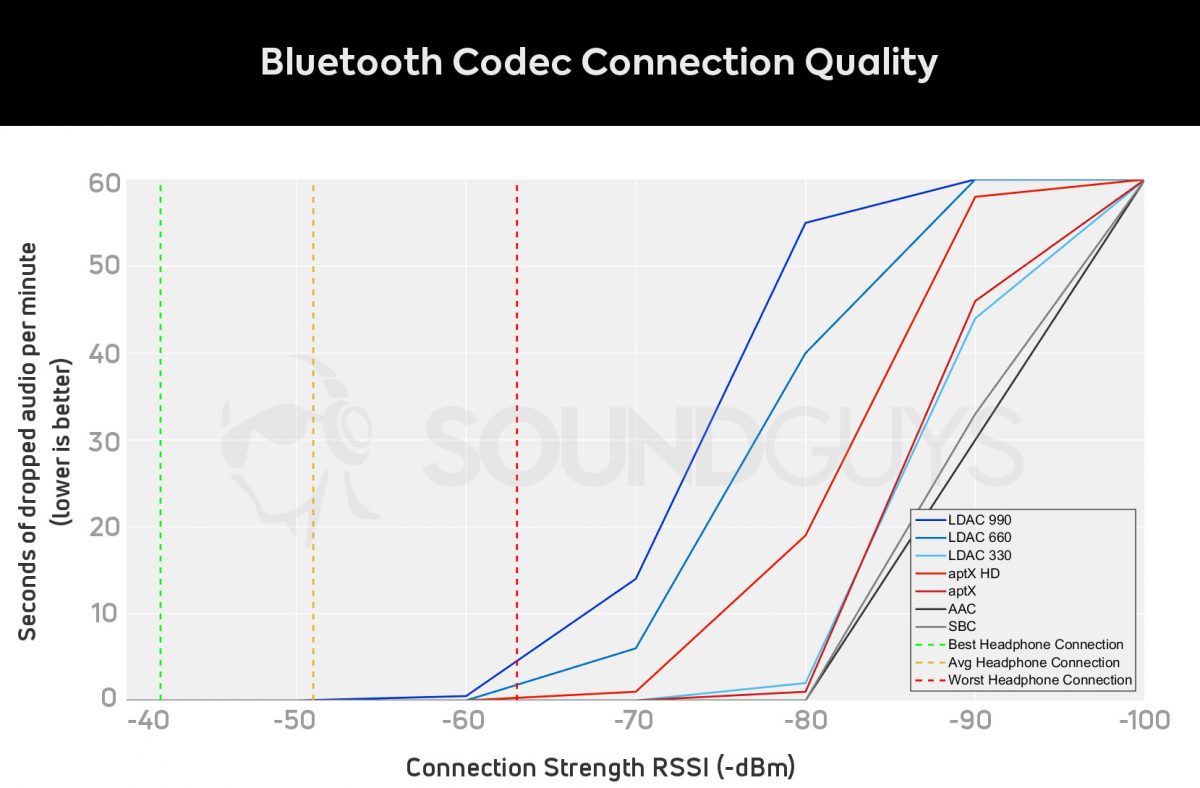 Bluetooth Codec Connection Quality

Seconds of dropped audio per minute (lower is better)

60
50
40
30
20
10
0

-40
-50
-60
-70
-80
-90
-100

Connection Strength RSSI (-dBm)

SOUNDGUYS

LDAC 990
LDAC 660
LDAC 330
aptX HD
aptX
AAC
SBC
Best Headphone Connection
Avg Headphone Connection
Worst Headphone Connection